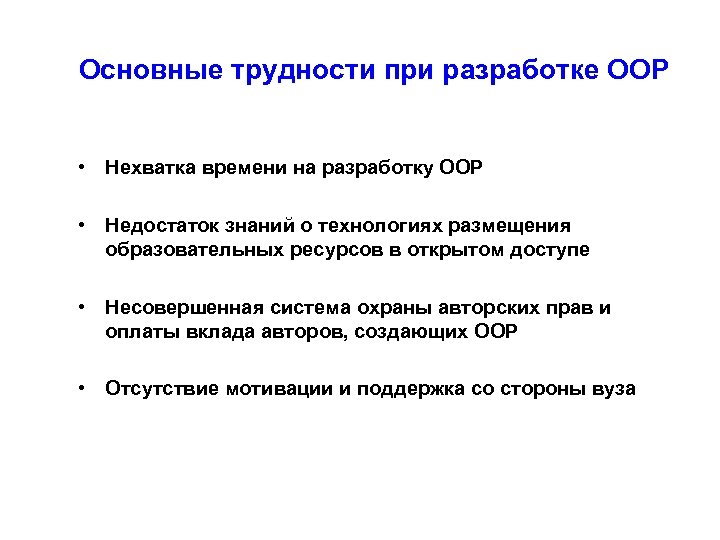 Основные трудности при разработке ООР

• Нехватка времени на разработку ООР

• Недостаток знаний о технологиях размещения образовательных ресурсов в открытом доступе

• Несовершенная система охраны авторских прав и оплаты вклада авторов, создающих ООР

• Отсутствие мотивации и поддержка со стороны вуза